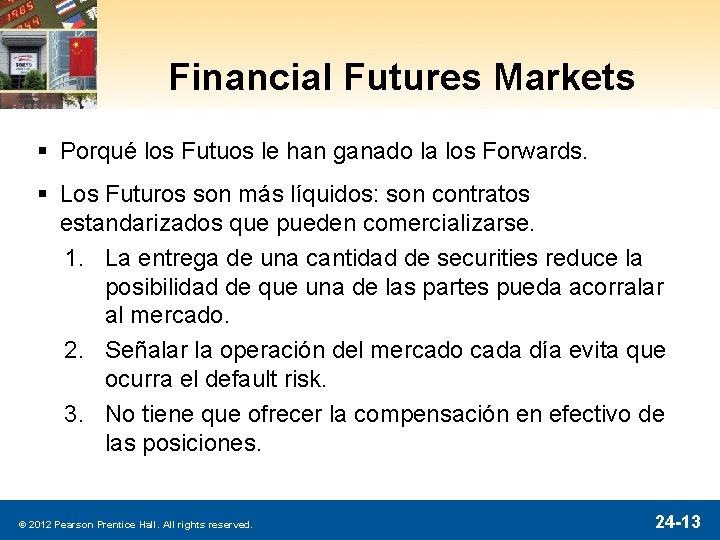 Financial Futures Markets

▪ Porqué los Futuos le han ganado la los Forwards.

▪ Los Futuros son más líquidos: son contratos estandarizados que pueden comercializarse.

1. La entrega de una cantidad de securities reduce la posibilidad de que una de las partes pueda acorralar al mercado.
2. Señalar la operación del mercado cada día evita que ocurra el default risk.
3. No tiene que ofrecer la compensación en efectivo de las posiciones.

© 2012 Pearson Prentice Hall. All rights reserved.

24-13